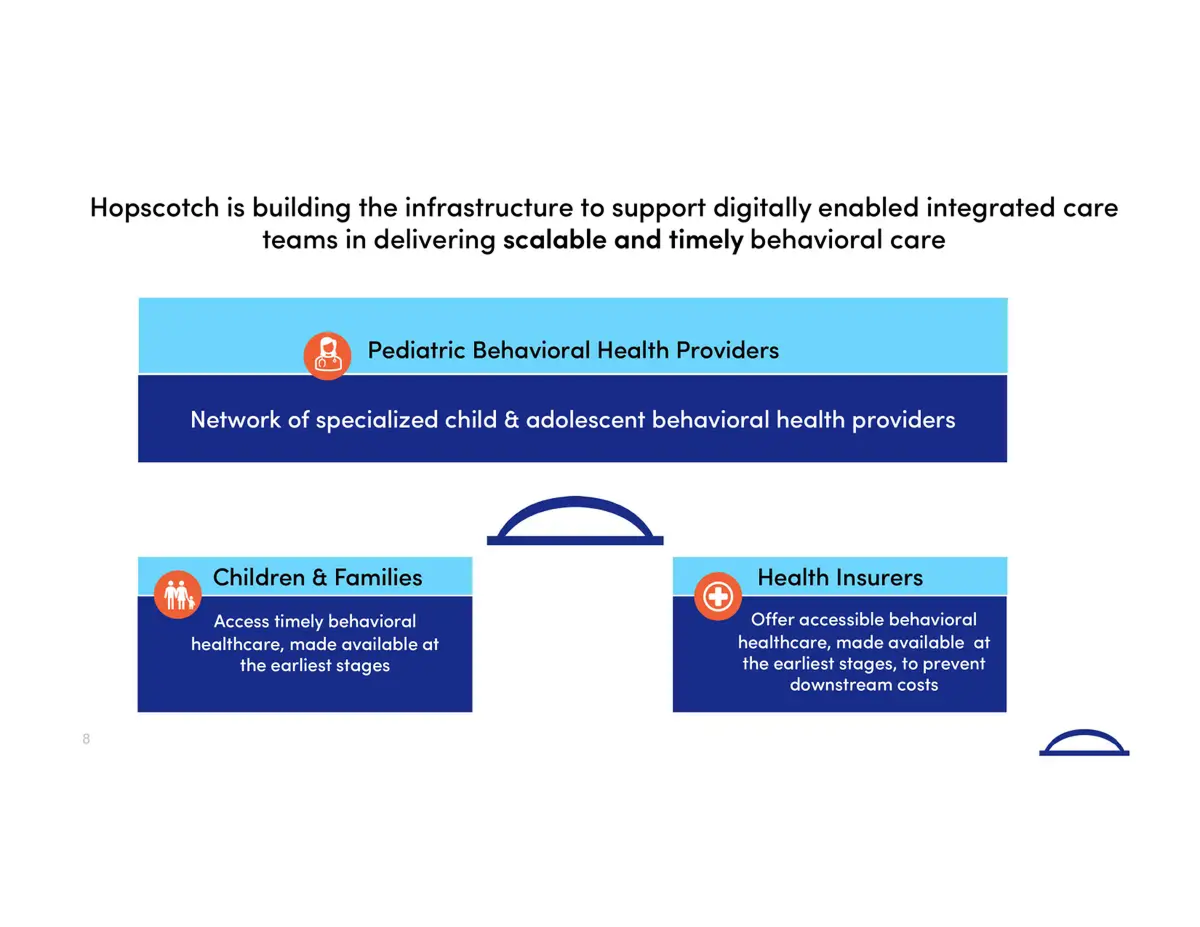 Hopscotch is building the infrastructure to support digitally enabled integrated care teams in delivering scalable and timely behavioral care

Pediatric Behavioral Health Providers

Network of specialized child & adolescent behavioral health providers

Children & Families

Access timely behavioral healthcare, made available at the earliest stages

Health Insurers

Offer accessible behavioral healthcare, made available at the earliest stages, to prevent downstream costs

8